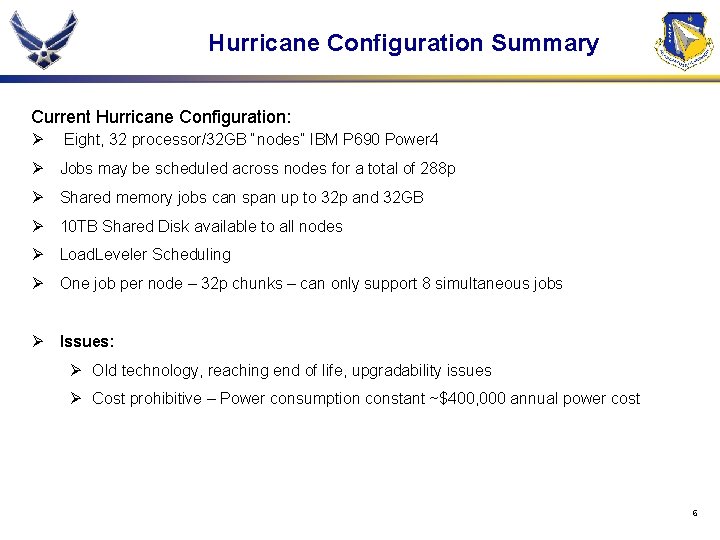 Hurricane Configuration Summary

Current Hurricane Configuration:
➢ Eight, 32 processor/32GB "nodes" IBM P690 Power4
➢ Jobs may be scheduled across nodes for a total of 288p
➢ Shared memory jobs can span up to 32p and 32GB
➢ 10TB Shared Disk available to all nodes
➢ LoadLeveler Scheduling
➢ One job per node – 32p chunks – can only support 8 simultaneous jobs

➢ Issues:
➢ Old technology, reaching end of life, upgradability issues
➢ Cost prohibitive – Power consumption constant ~$400,000 annual power cost

6